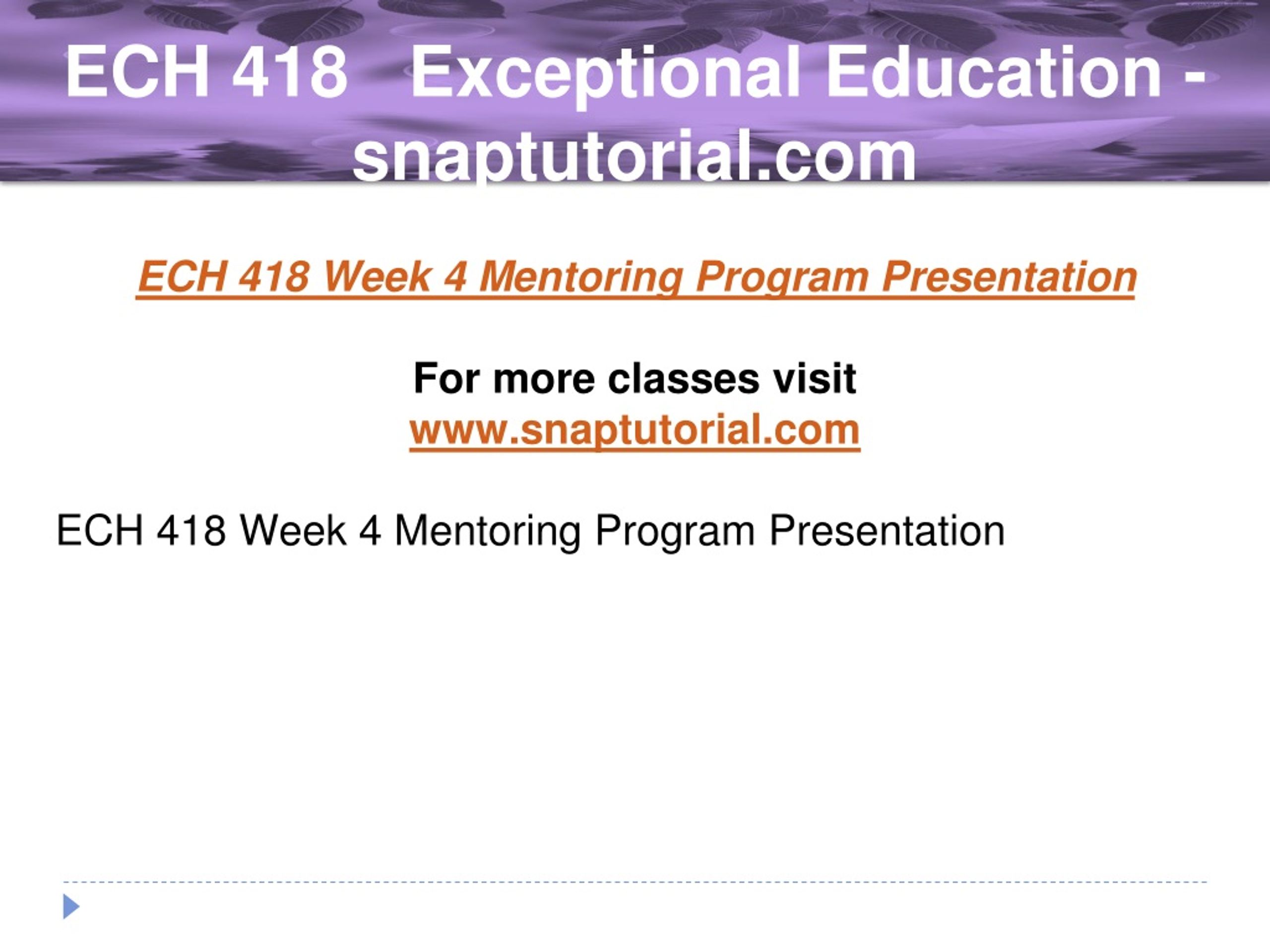 ECH 418 Exceptional Education - snaptutorial.com

ECH 418 Week 4 Mentoring Program Presentation

For more classes visit
www.snaptutorial.com

ECH 418 Week 4 Mentoring Program Presentation